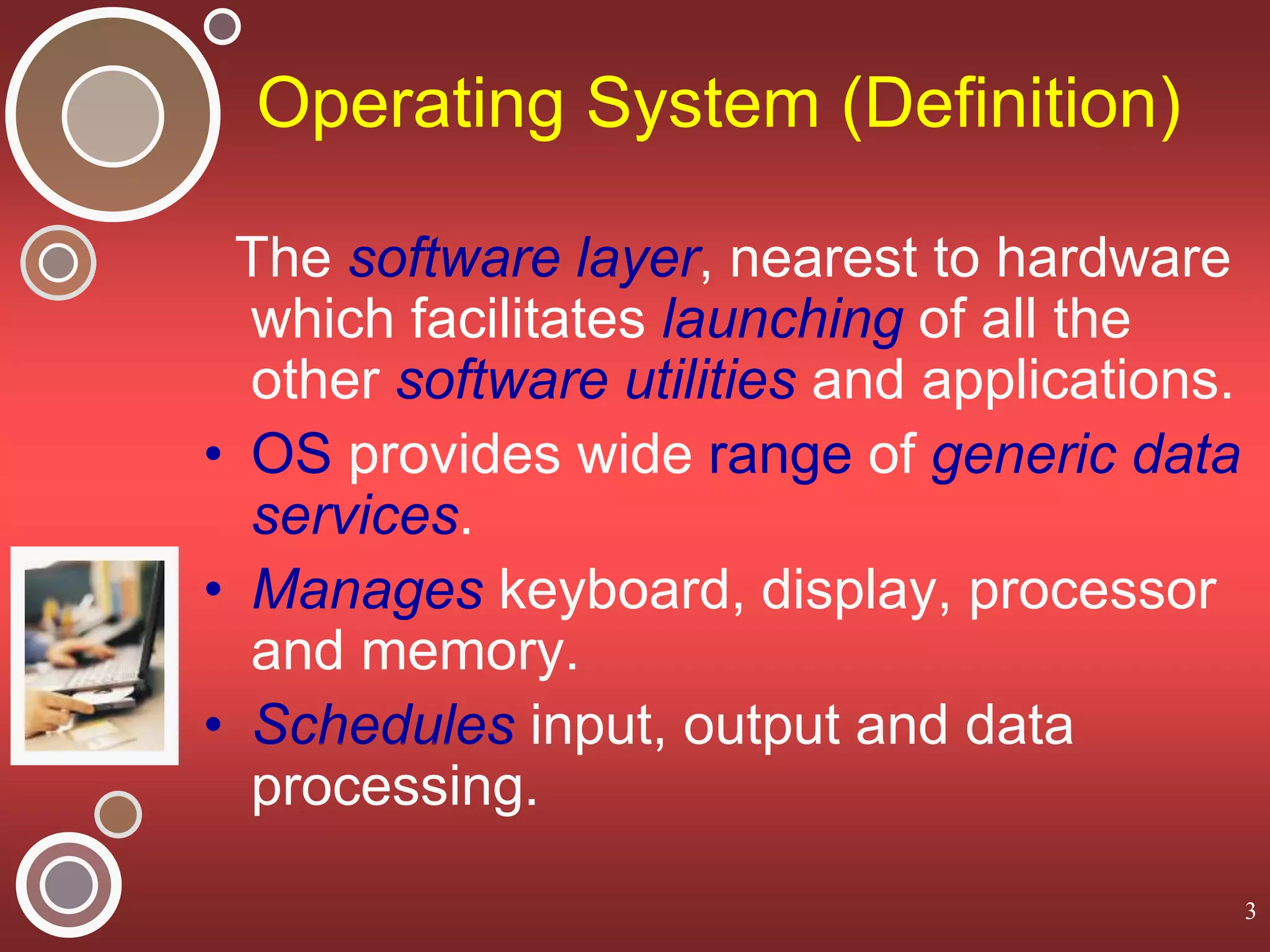 Operating System (Definition)

The software layer, nearest to hardware which facilitates launching of all the other software utilities and applications.

• OS provides wide range of generic data services.

• Manages keyboard, display, processor and memory.

• Schedules input, output and data processing.

3